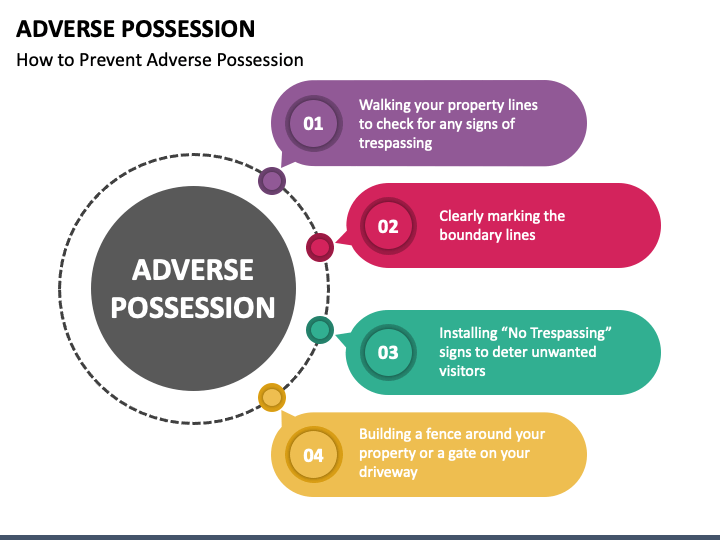 ADVERSE POSSESSION

How to Prevent Adverse Possession

ADVERSE POSSESSION

01

Walking your property lines to check for any signs of trespassing

02

Clearly marking the boundary lines

03

Installing “No Trespassing” signs to deter unwanted visitors

04

Building a fence around your property or a gate on your driveway